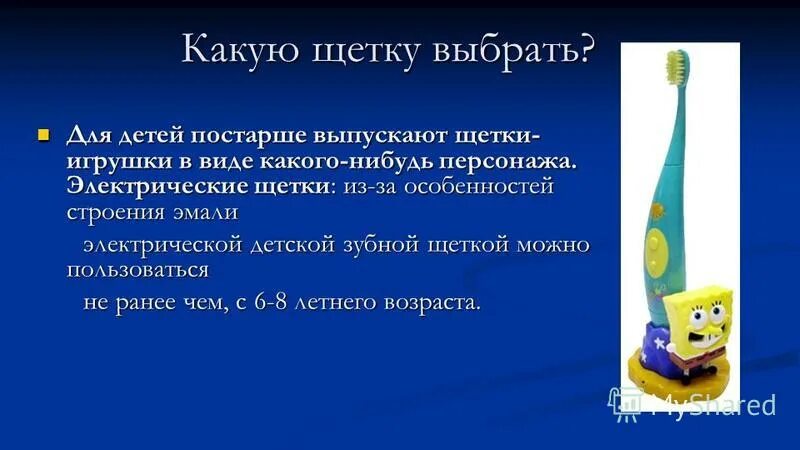 Какую щетку выбрать?

Для детей постарше выпускают щетки-игрушки в виде какого-нибудь персонажа. Электрические щетки: из-за особенностей строения эмали

электрической детской зубной щеткой можно пользоваться

не ранее чем, с 6-8 летнего возраста.

MyShared